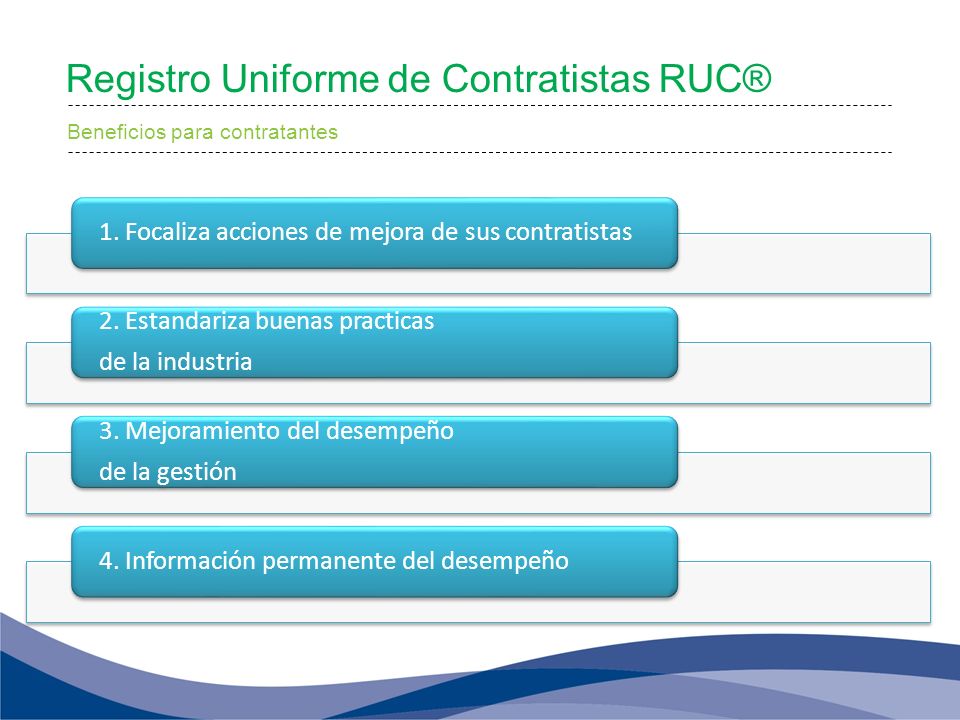 Registro Uniforme de Contratistas RUC®

Beneficios para contratantes

1. Focaliza acciones de mejora de sus contratistas

2. Estandariza buenas practicas de la industria

3. Mejoramiento del desempeño de la gestión

4. Información permanente del desempeño